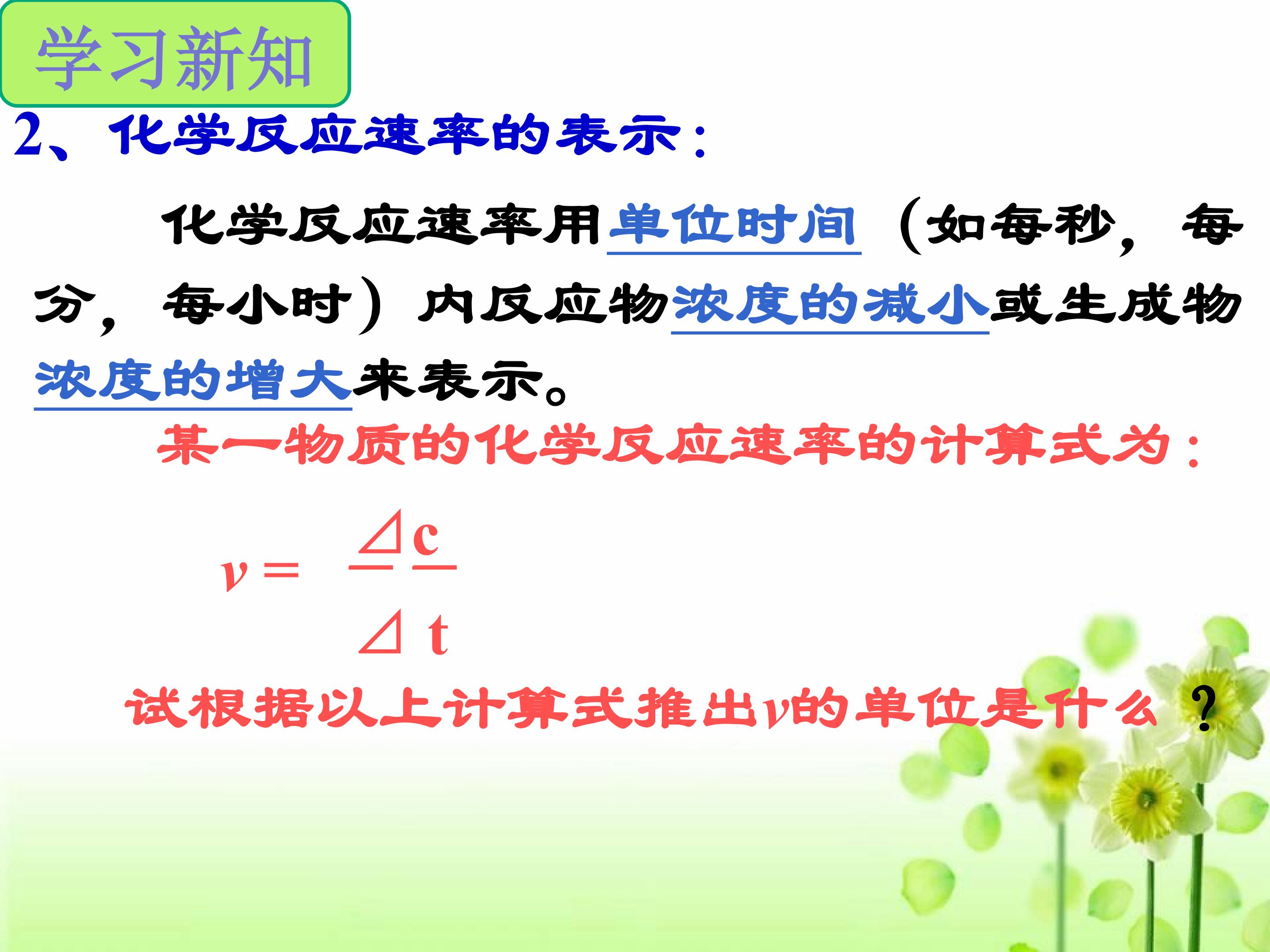 学习新知

2、化学反应速率的表示：

化学反应速率用单位时间（如每秒，每分，每小时）内反应物浓度的减小或生成物浓度的增大来表示。

某一物质的化学反应速率的计算式为：

$v = \frac{\Delta c}{\Delta t}$

试根据以上计算式推出$v$的单位是什么？